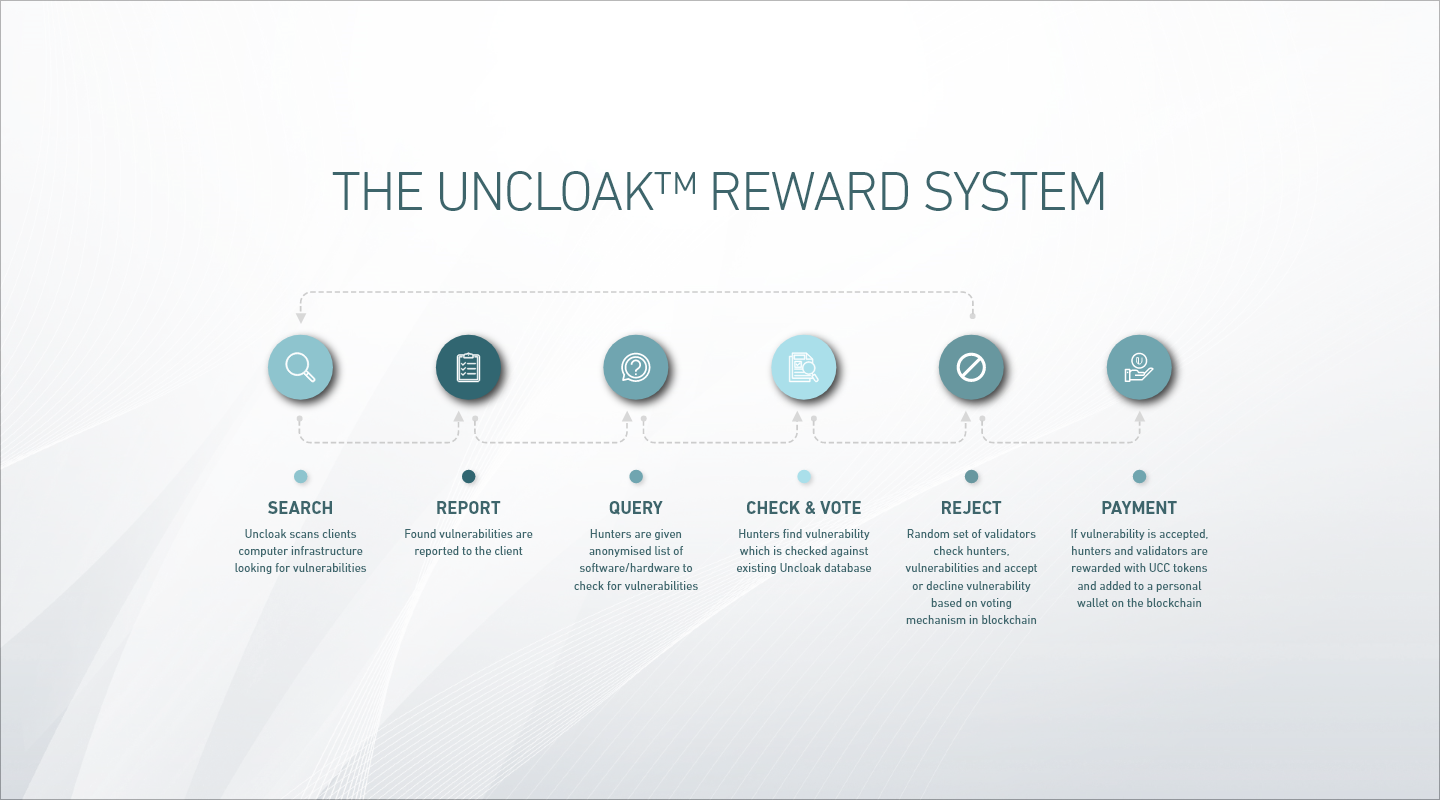 THE UNCLOAK™ REWARD SYSTEM

SEARCH
Uncloak scans clients computer infrastructure looking for vulnerabilities

REPORT
Found vulnerabilities are reported to the client

QUERY
Hunters are given anonymised list of software/hardware to check for vulnerabilities

CHECK & VOTE
Hunters find vulnerability which is checked against existing Uncloak database

REJECT
Random set of validators check hunters, vulnerabilities and accept or decline vulnerability based on voting mechanism in blockchain

PAYMENT
If vulnerability is accepted, hunters and validators are rewarded with UCC tokens and added to a personal wallet on the blockchain